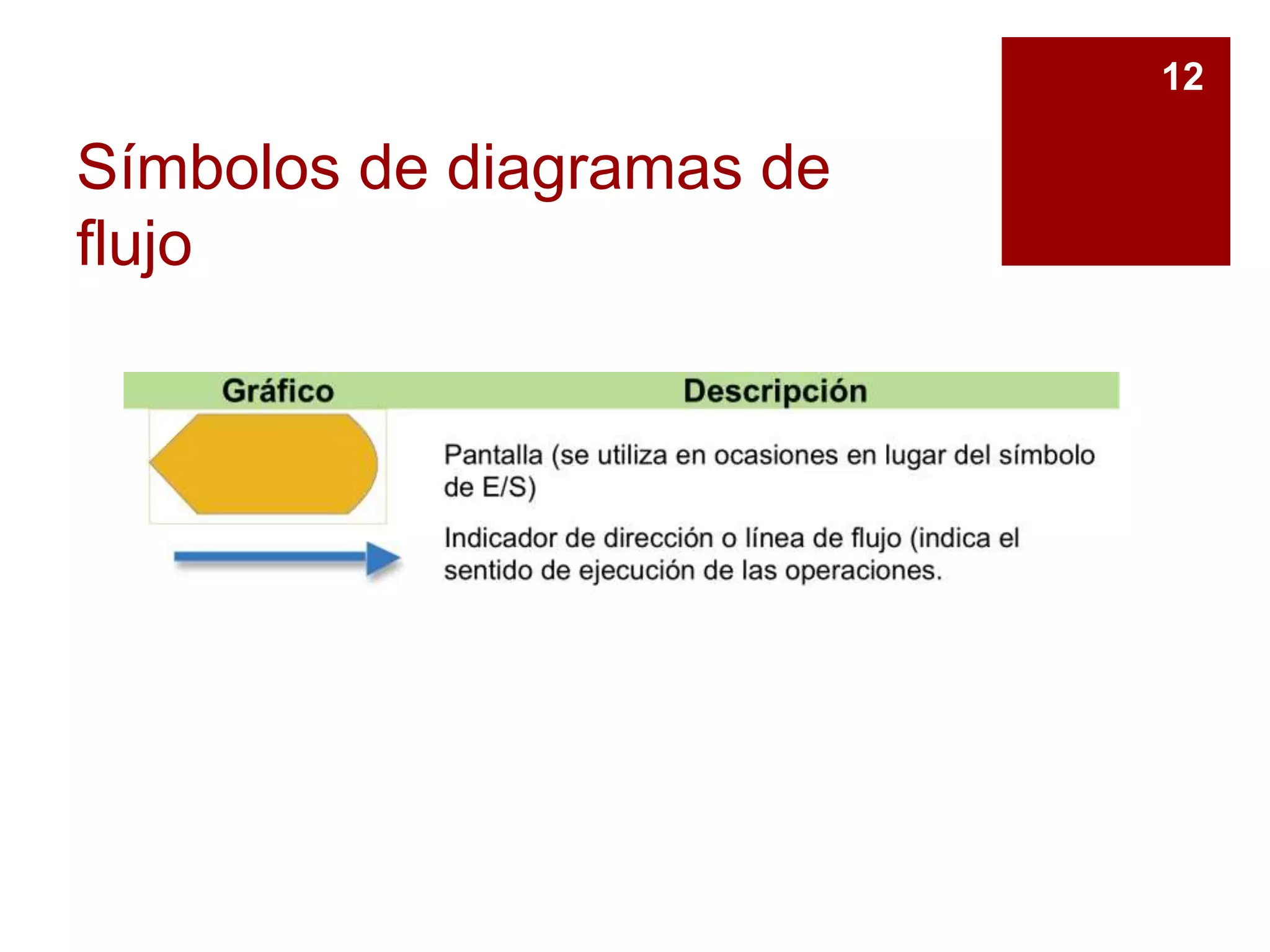 12

Símbolos de diagramas de flujo

| Gráfico | Descripción |
|---|---|
| | Pantalla (se utiliza en ocasiones en lugar del símbolo de E/S) |
| | Indicador de dirección o línea de flujo (indica el sentido de ejecución de las operaciones. |